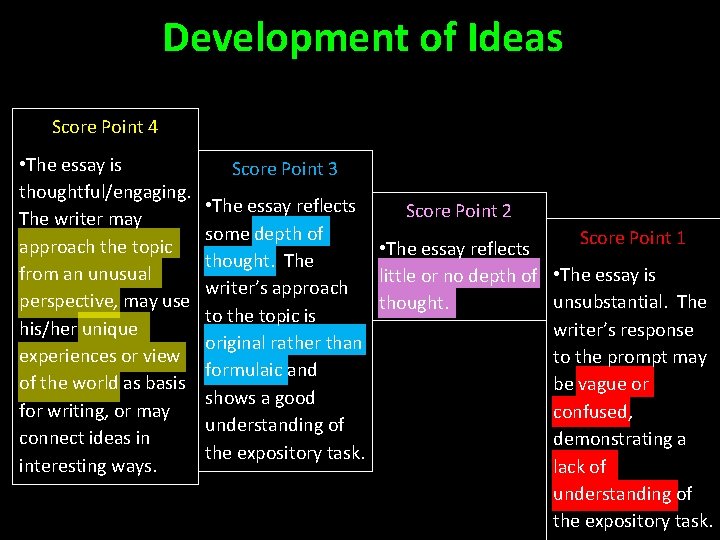 Development of Ideas

Score Point 4

•The essay is thoughtful/engaging. The writer may approach the topic from an unusual perspective, may use his/her unique experiences or view of the world as basis for writing, or may connect ideas in interesting ways.

Score Point 3

•The essay reflects some depth of thought. The writer's approach to the topic is original rather than formulaic and shows a good understanding of the expository task.

Score Point 2

•The essay reflects little or no depth of thought.

Score Point 1

•The essay is unsubstantial. The writer's response to the prompt may be vague or confused, demonstrating a lack of understanding of the expository task.